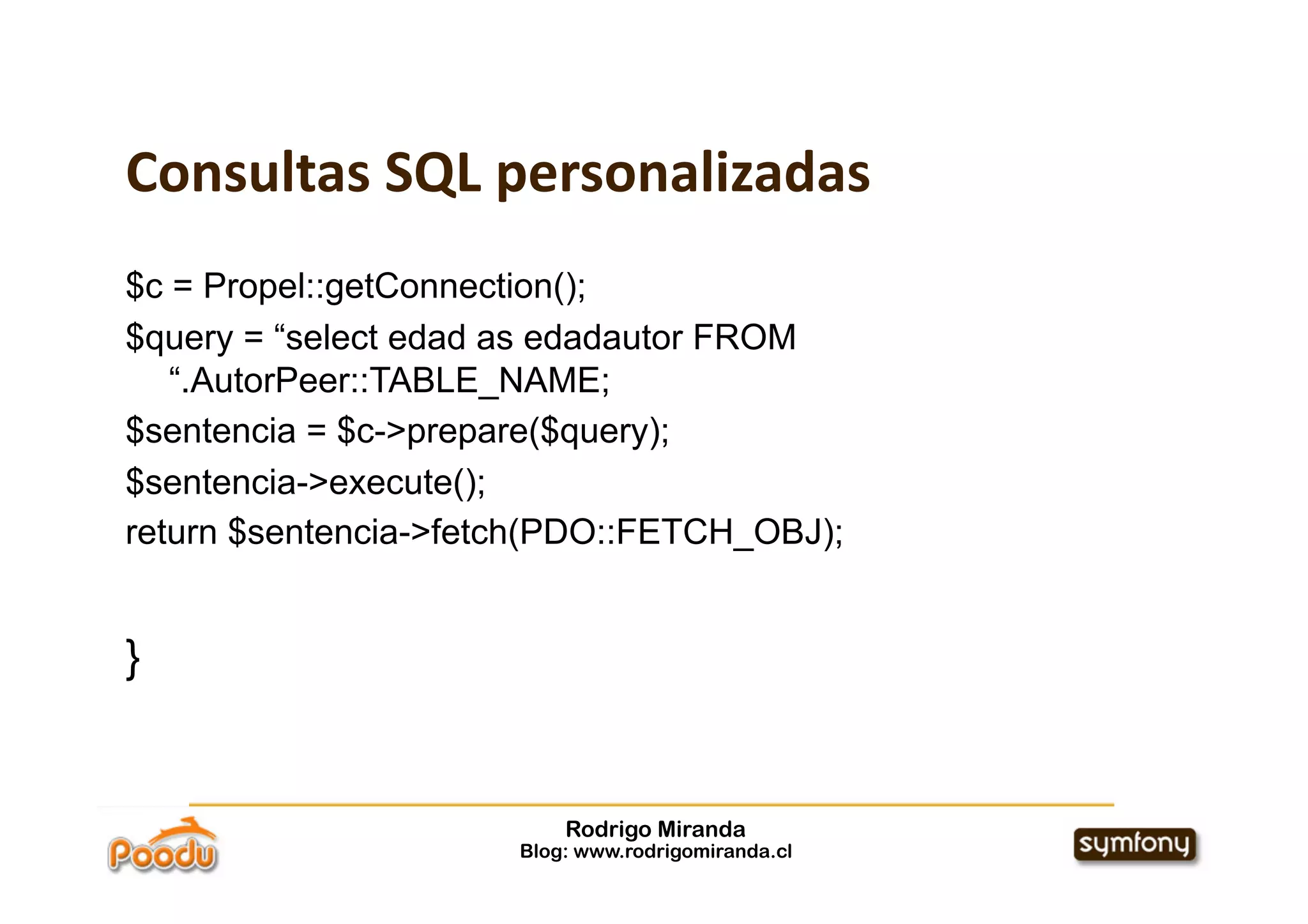 Consultas SQL personalizadas

$c = Propel::getConnection();

$query = “select edad as edadautor FROM “.AutorPeer::TABLE_NAME;

$sentencia = $c->prepare($query);

$sentencia->execute();

return $sentencia->fetch(PDO::FETCH_OBJ);

}

Poodu

Rodrigo Miranda
Blog: www.rodrigomiranda.cl

symfony